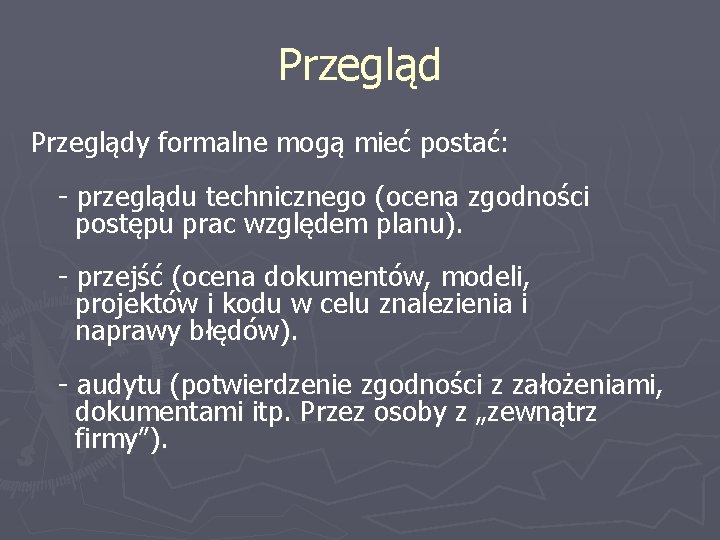 Przegląd

Przeglądy formalne mogą mieć postać:

- przeglądu technicznego (ocena zgodności postępu prac względem planu).

- przejść (ocena dokumentów, modeli, projektów i kodu w celu znalezienia i naprawy błędów).

- audytu (potwierdzenie zgodności z założeniami, dokumentami itp. Przez osoby z „zewnątrz firmy”).